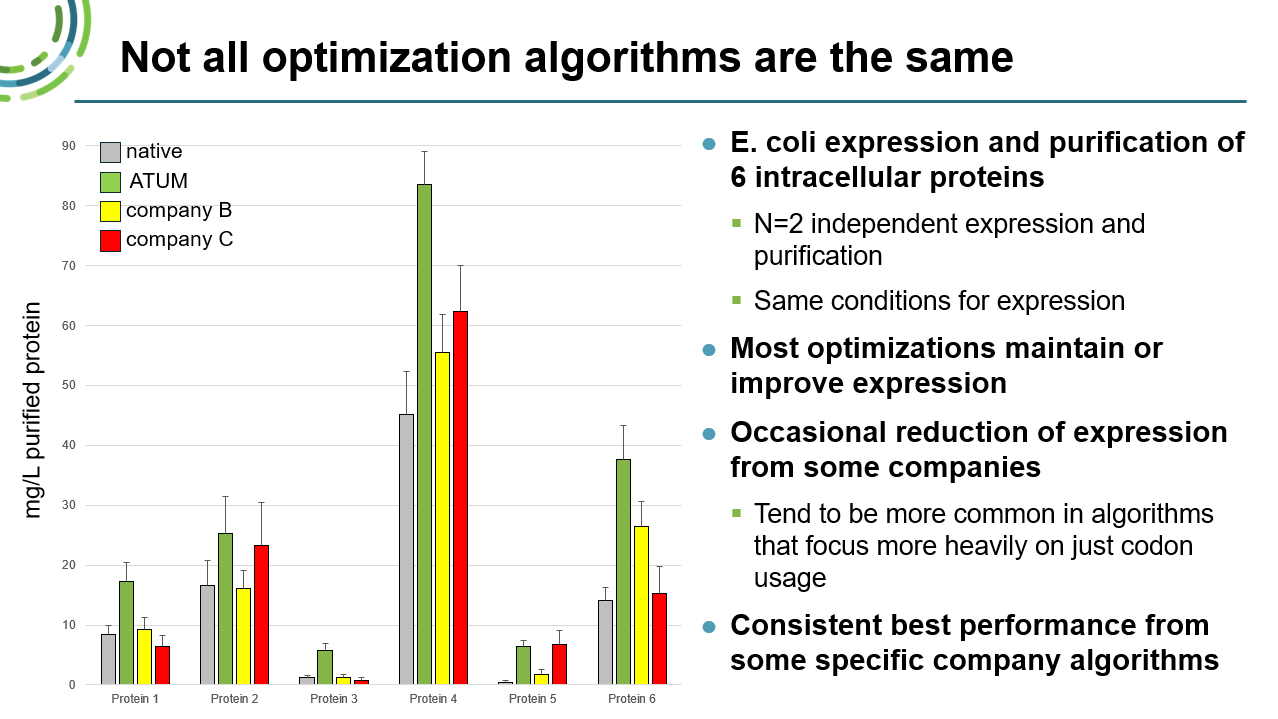 Not all optimization algorithms are the same

native
ATUM
company B
company C

mg/L purified protein

90
80
70
60
50
40
30
20
10
0

Protein 1
Protein 2
Protein 3
Protein 4
Protein 5
Protein 6

E. coli expression and purification of 6 intracellular proteins

N=2 independent expression and purification

Same conditions for expression

Most optimizations maintain or improve expression

Occasional reduction of expression from some companies

Tend to be more common in algorithms that focus more heavily on just codon usage

Consistent best performance from some specific company algorithms